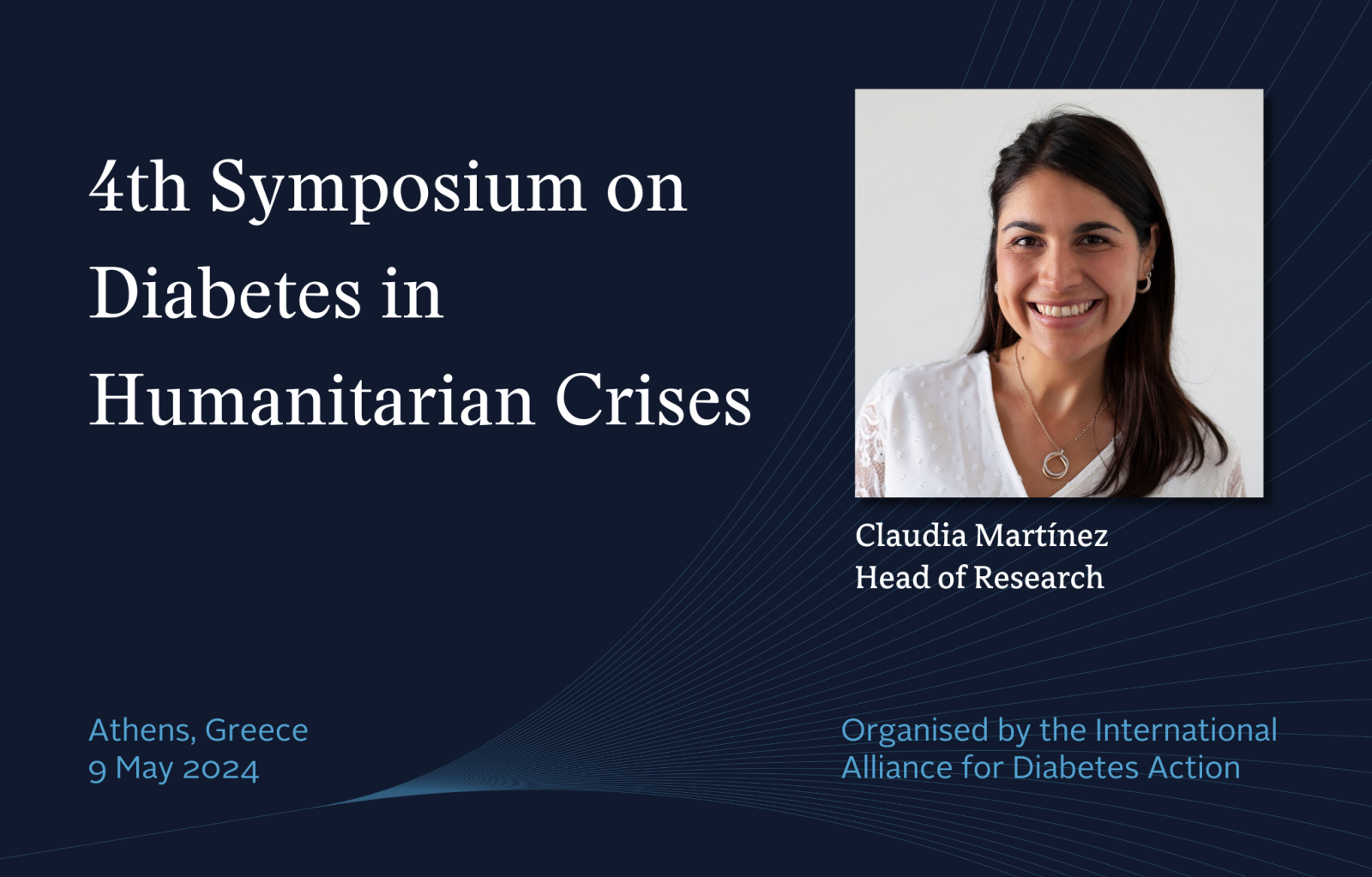 4th Symposium on Diabetes in Humanitarian Crises

Claudia Martínez
Head of Research

Athens, Greece
9 May 2024

Organised by the International Alliance for Diabetes Action